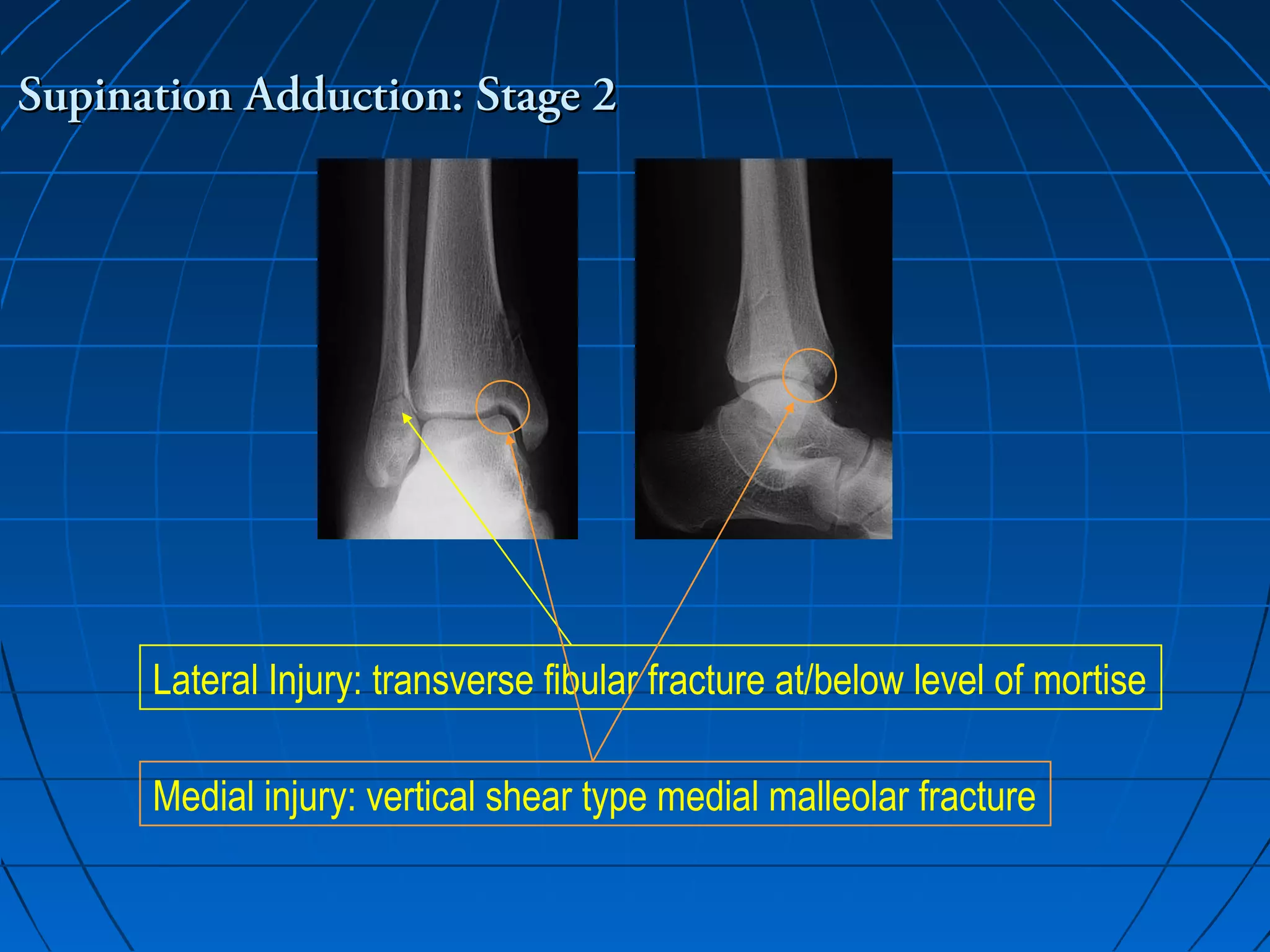 Supination Adduction: Stage 2

Lateral Injury: transverse fibular fracture at/below level of mortise

Medial injury: vertical shear type medial malleolar fracture